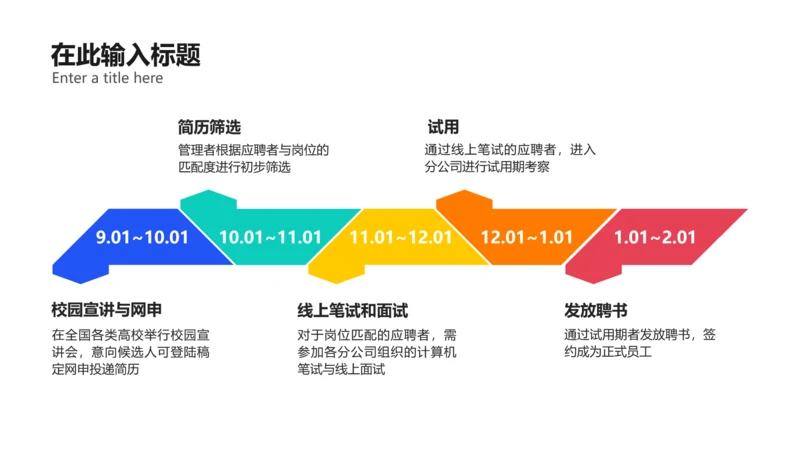 在此输入标题
Enter a title here

简历筛选
管理者根据应聘者与岗位的匹配度进行初步筛选

试用
通过线上笔试的应聘者，进入分公司进行试用期考察

9.01~10.01

10.01~11.01

11.01~12.01

12.01~1.01

1.01~2.01

校园宣讲与网申
在全国各类高校举行校园宣讲会，意向候选人可登陆稿定网申投递简历

线上笔试和面试
对于岗位匹配的应聘者，需参加各分公司组织的计算机笔试与线上面试

发放聘书
通过试用期者发放聘书，签约成为正式员工